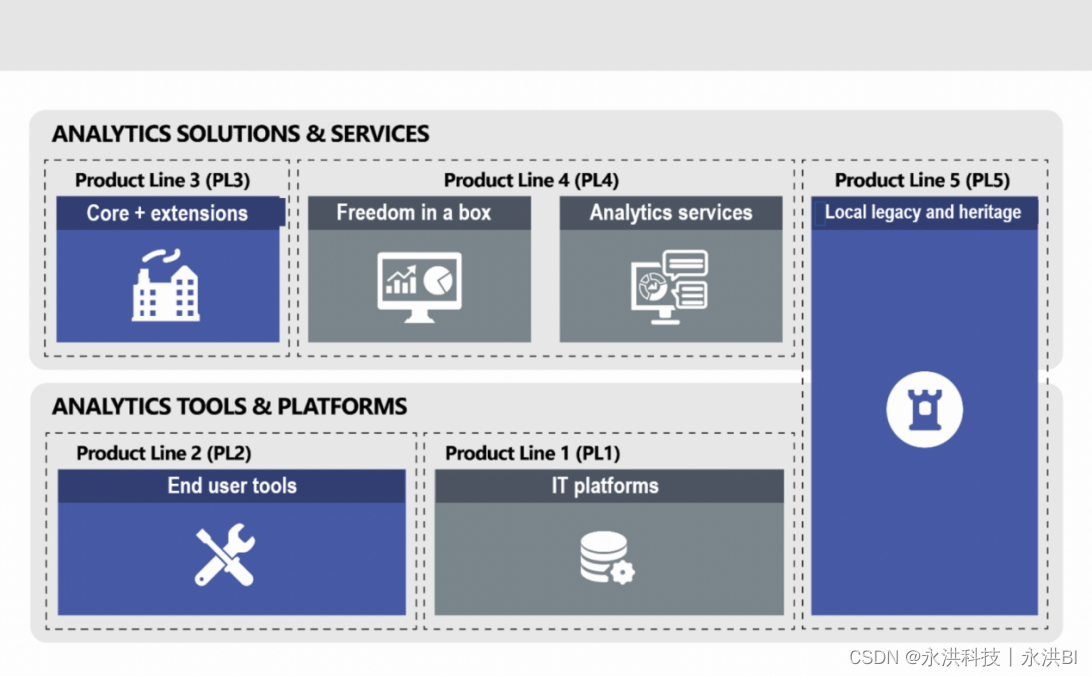 ANALYTICS SOLUTIONS & SERVICES

Product Line 3 (PL3)
Core + extensions

Product Line 4 (PL4)
Freedom in a box
Analytics services

Product Line 5 (PL5)
Local legacy and heritage

ANALYTICS TOOLS & PLATFORMS

Product Line 2 (PL2)
End user tools

Product Line 1 (PL1)
IT platforms

CSDN @永洪科技 | 永洪BI